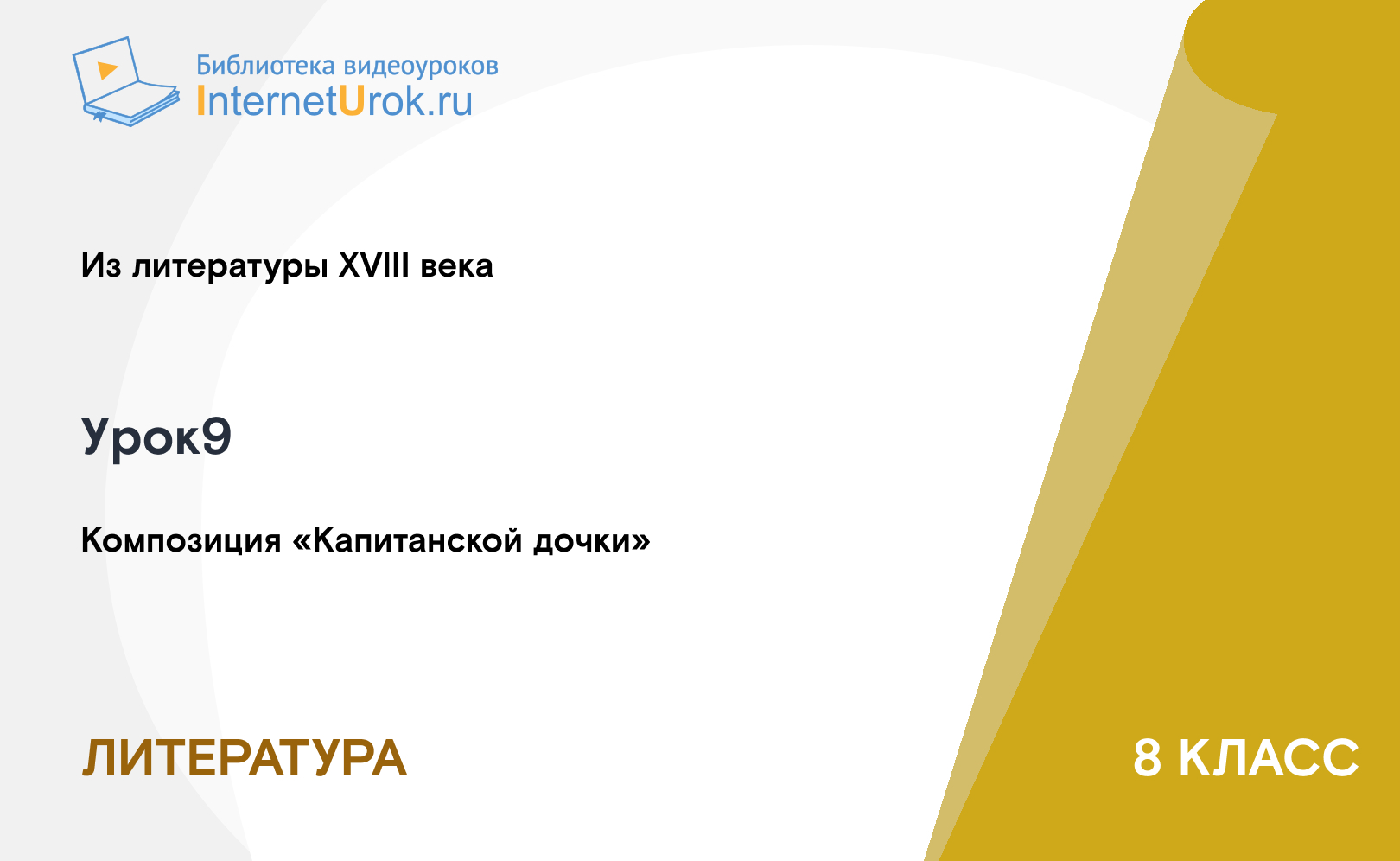 Библиотека видеоуроков
InternetUrok.ru

Из литературы XVIII века

Урок9

Композиция «Капитанской дочки»

ЛИТЕРАТУРА

8 КЛАСС